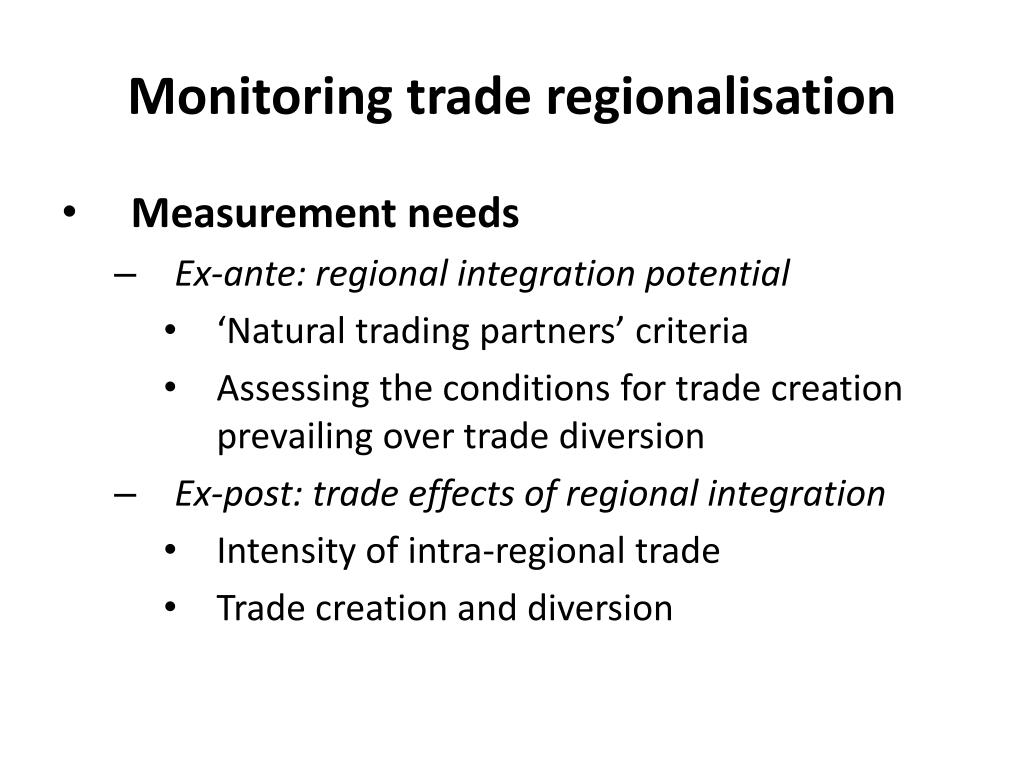 Monitoring trade regionalisation

• Measurement needs
– Ex-ante: regional integration potential
• ‘Natural trading partners’ criteria
• Assessing the conditions for trade creation prevailing over trade diversion
– Ex-post: trade effects of regional integration
• Intensity of intra-regional trade
• Trade creation and diversion